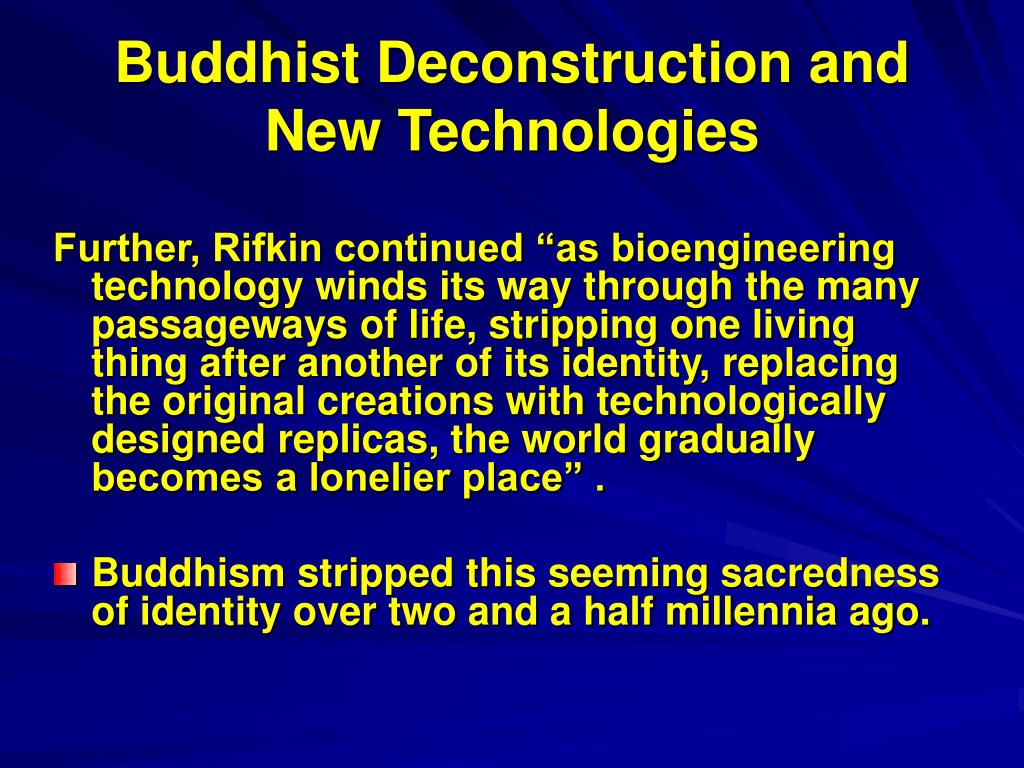 Buddhist Deconstruction and New Technologies

Further, Rifkin continued “as bioengineering technology winds its way through the many passageways of life, stripping one living thing after another of its identity, replacing the original creations with technologically designed replicas, the world gradually becomes a lonelier place” .

Buddhism stripped this seeming sacredness of identity over two and a half millennia ago.